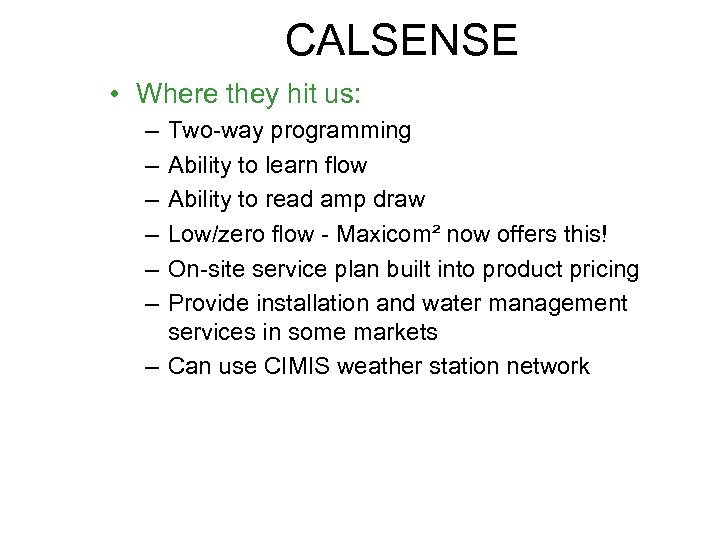 CALSENSE

• Where they hit us:
– Two-way programming
– Ability to learn flow
– Ability to read amp draw
– Low/zero flow - Maxicom² now offers this!
– On-site service plan built into product pricing
– Provide installation and water management services in some markets
– Can use CIMIS weather station network